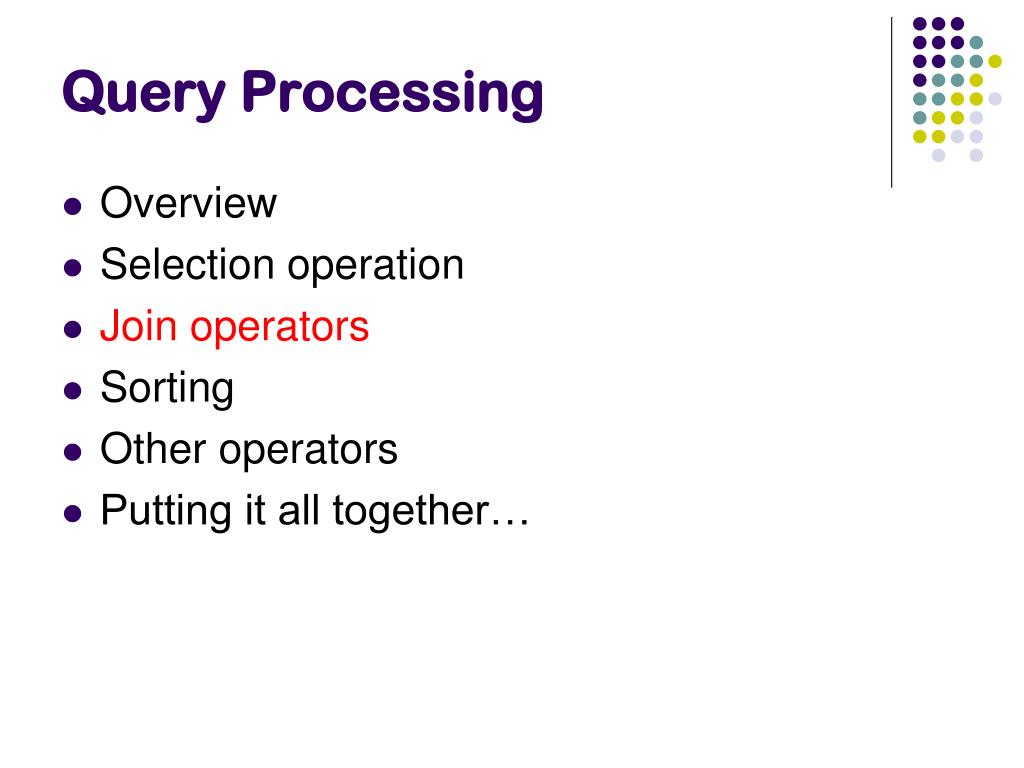 Query Processing

- Overview
- Selection operation
- Join operators
- Sorting
- Other operators
- Putting it all together…